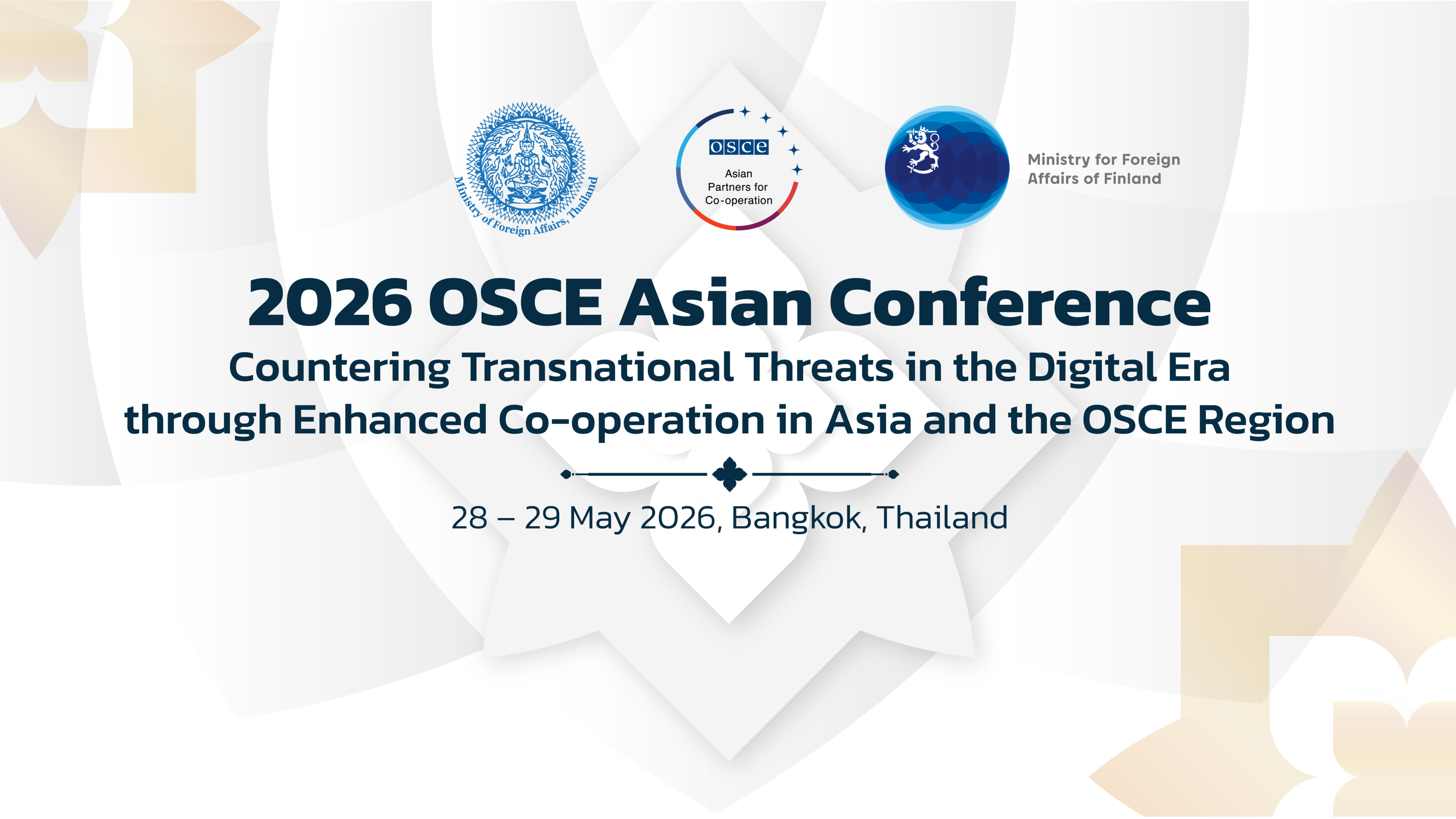 Ministry of Foreign Affairs, Thailand

osce
Asian Partners for Co-operation

Ministry for Foreign Affairs of Finland

2026 OSCE Asian Conference

Countering Transnational Threats in the Digital Era through Enhanced Co-operation in Asia and the OSCE Region

28 – 29 May 2026, Bangkok, Thailand